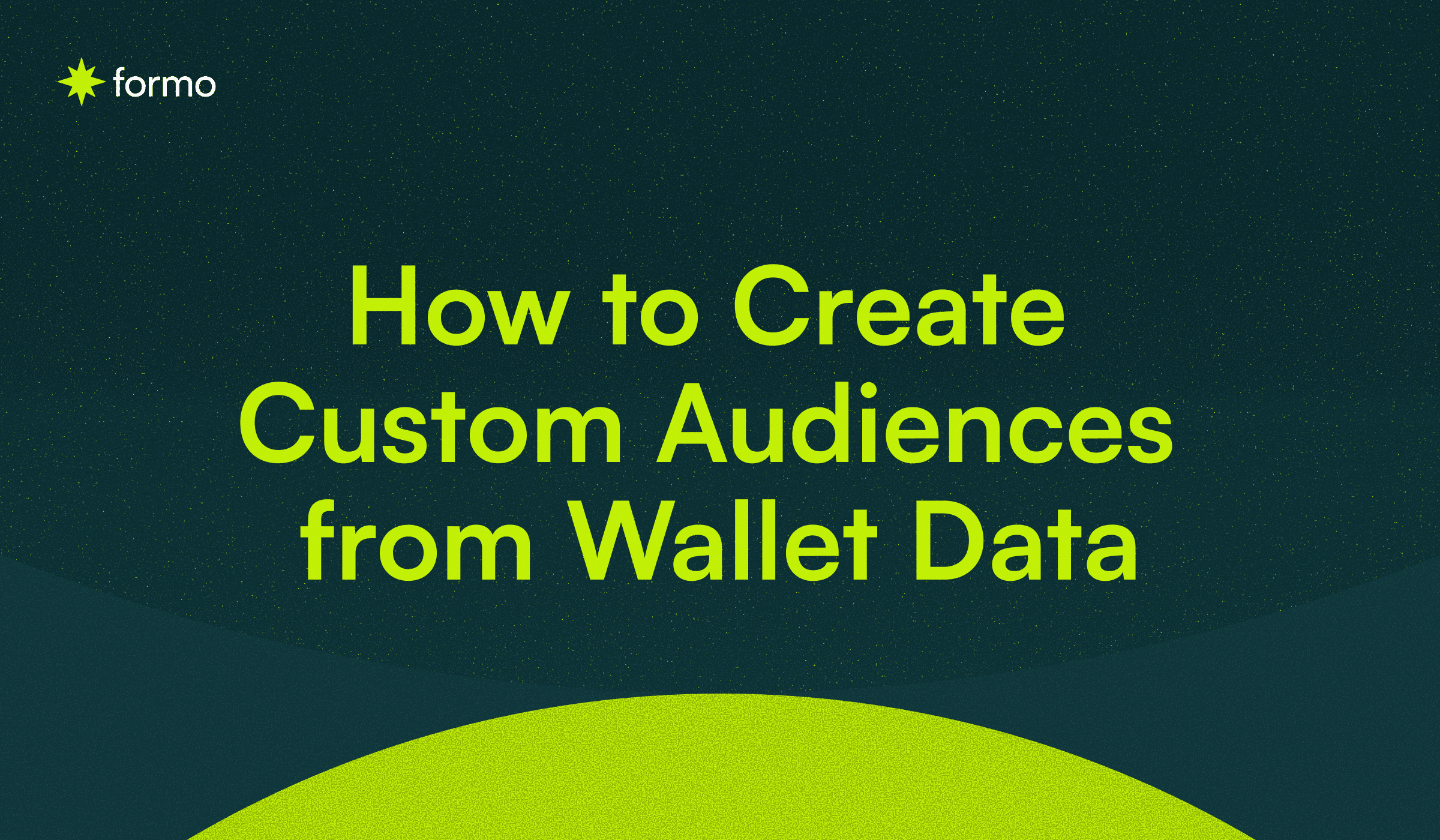 formo

How to Create Custom Audiences from Wallet Data